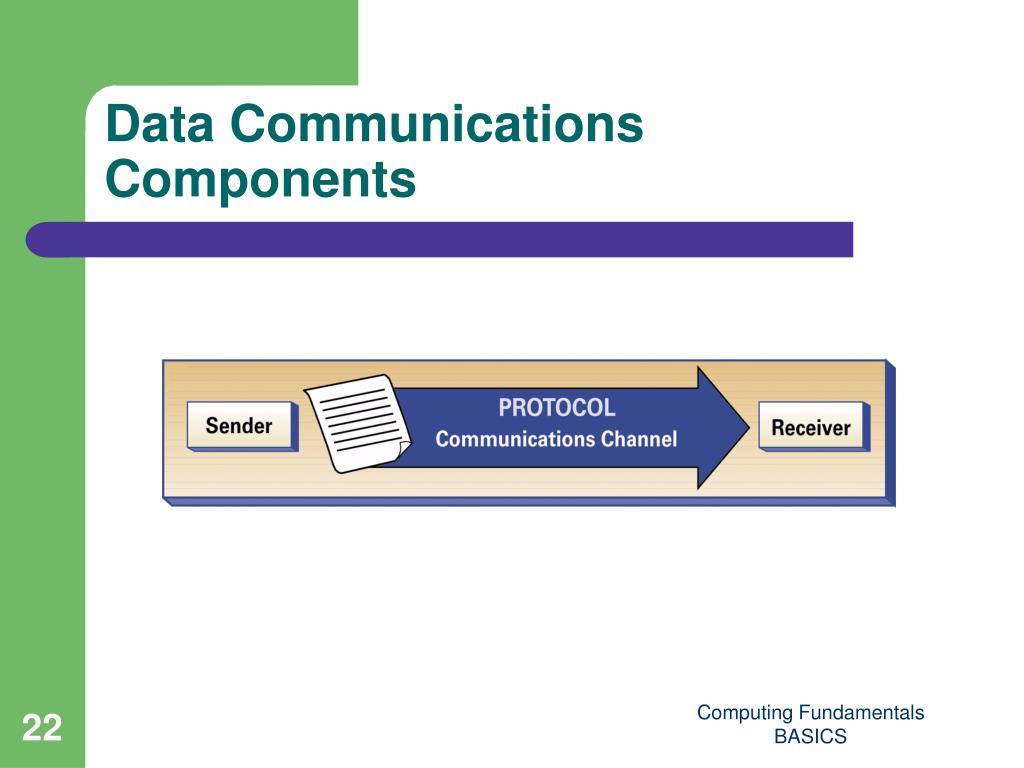 Data Communications Components

Sender

PROTOCOL
Communications Channel

Receiver

22

Computing Fundamentals
BASICS